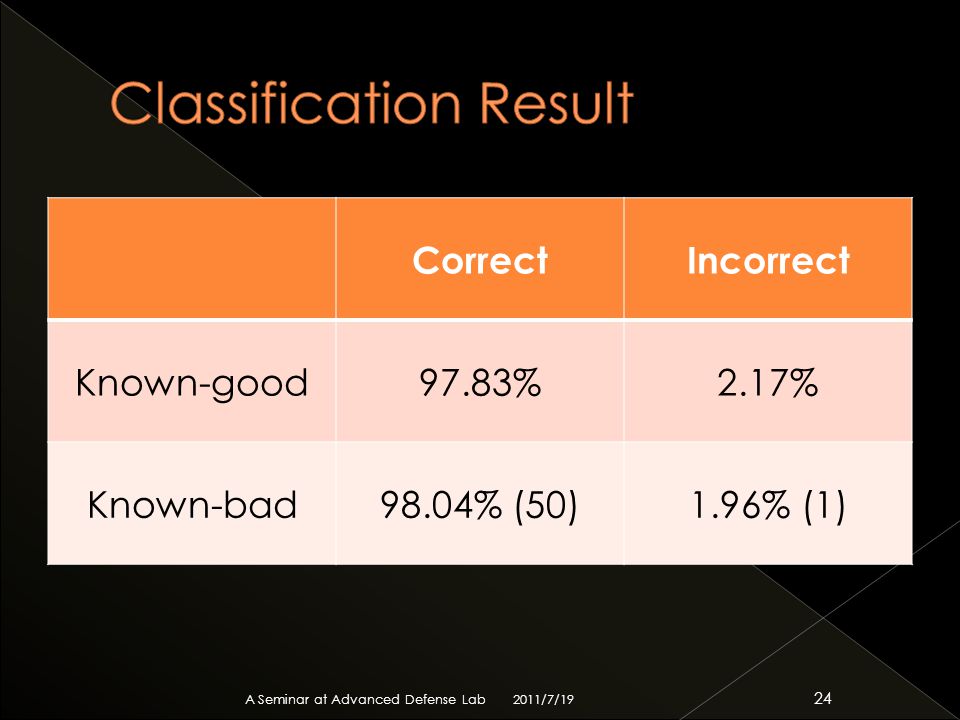 Classification Result

| | Correct | Incorrect |
|---|---|---|
| Known-good | 97.83% | 2.17% |
| Known-bad | 98.04% (50) | 1.96% (1) |

A Seminar at Advanced Defense Lab 2011/7/19 24